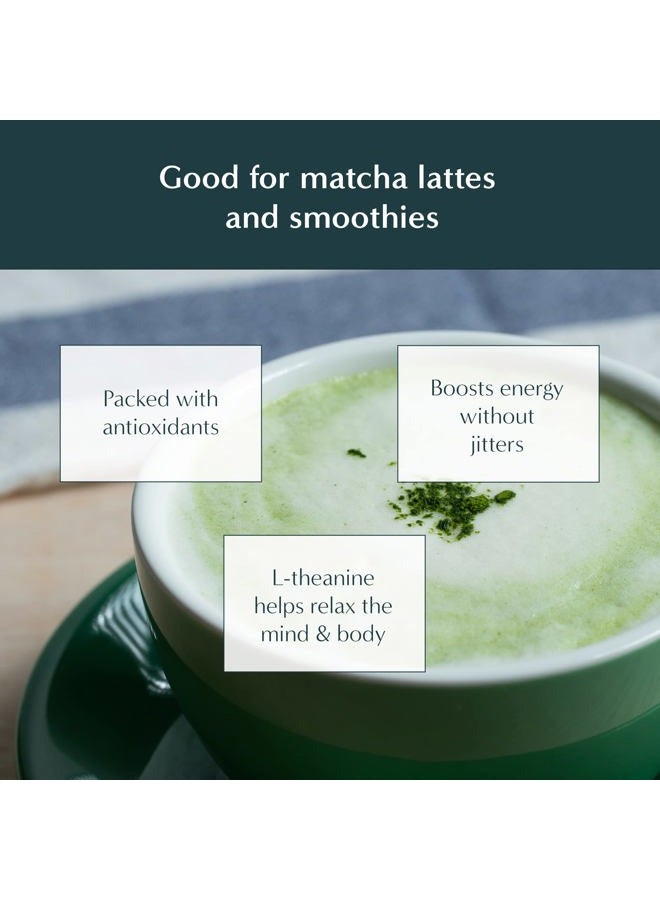 Good for matcha lattes and smoothies

Packed with antioxidants

Boosts energy without jitters

L-theanine helps relax the mind & body